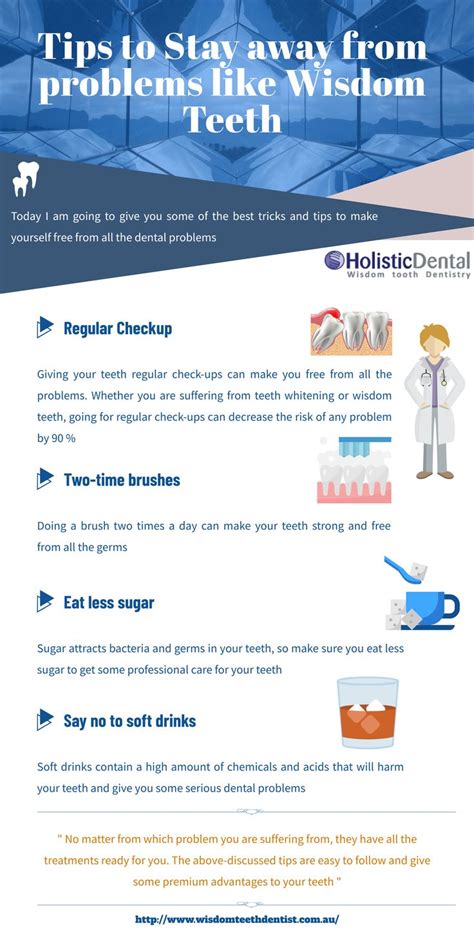 Tips to Stay away from problems like Wisdom Teeth

Today I am going to give you some of the best tricks and tips to make yourself free from all the dental problems

HolisticDental
Wisdom tooth Dentistry

Regular Checkup

Giving your teeth regular check-ups can make you free from all the problems. Whether you are suffering from teeth whitening or wisdom teeth, going for regular check-ups can decrease the risk of any problem by 90 %

Two-time brushes

Doing a brush two times a day can make your teeth strong and free from all the germs

Eat less sugar

Sugar attracts bacteria and germs in your teeth, so make sure you eat less sugar to get some professional care for your teeth

Say no to soft drinks

Soft drinks contain a high amount of chemicals and acids that will harm your teeth and give you some serious dental problems

" No matter from which problem you are suffering from, they have all the treatments ready for you. The above-discussed tips are easy to follow and give some premium advantages to your teeth "

http://www.wisdomteethdentist.com.au/